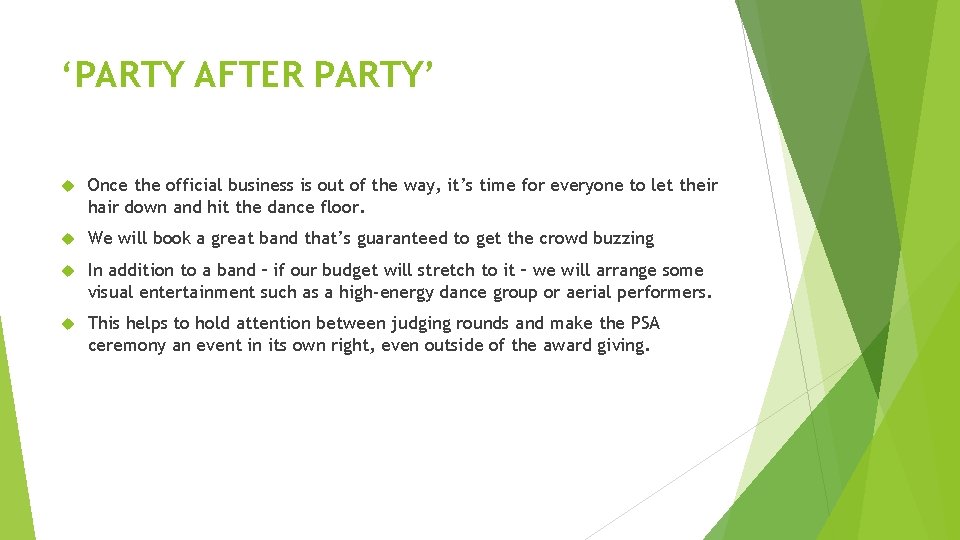 ‘PARTY AFTER PARTY’

Once the official business is out of the way, it’s time for everyone to let their hair down and hit the dance floor.

We will book a great band that’s guaranteed to get the crowd buzzing

In addition to a band – if our budget will stretch to it – we will arrange some visual entertainment such as a high-energy dance group or aerial performers.

This helps to hold attention between judging rounds and make the PSA ceremony an event in its own right, even outside of the award giving.